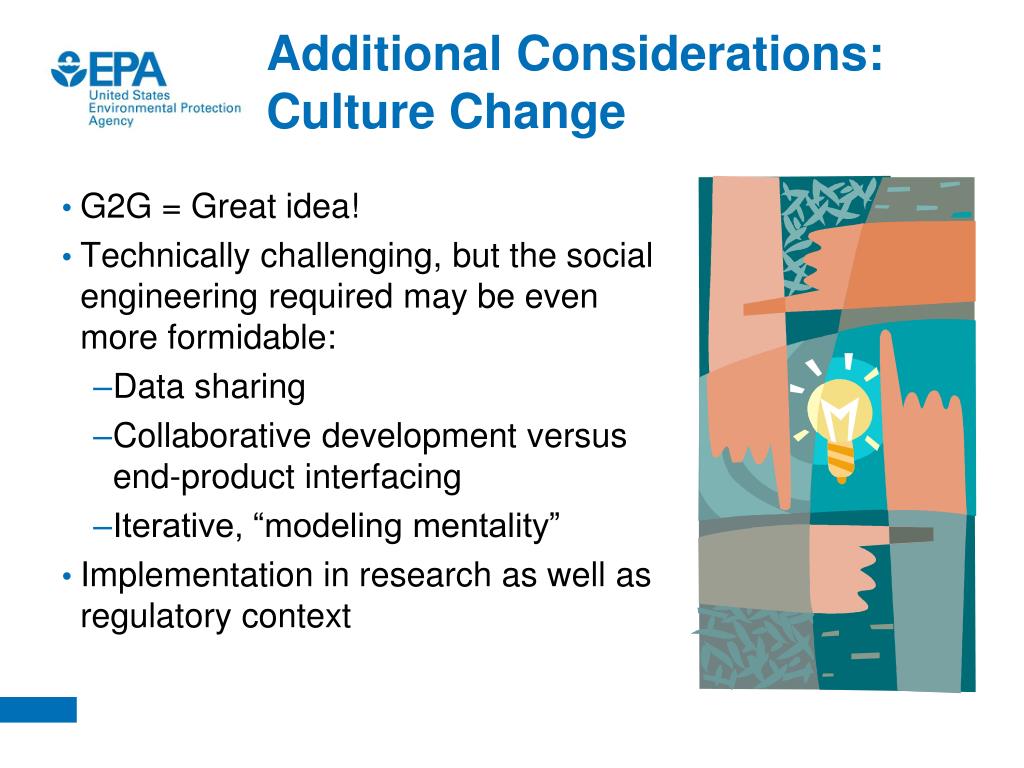 EPA
United States Environmental Protection Agency

Additional Considerations: Culture Change

• G2G = Great idea!
• Technically challenging, but the social engineering required may be even more formidable:
–Data sharing
–Collaborative development versus end-product interfacing
–Iterative, “modeling mentality”
• Implementation in research as well as regulatory context